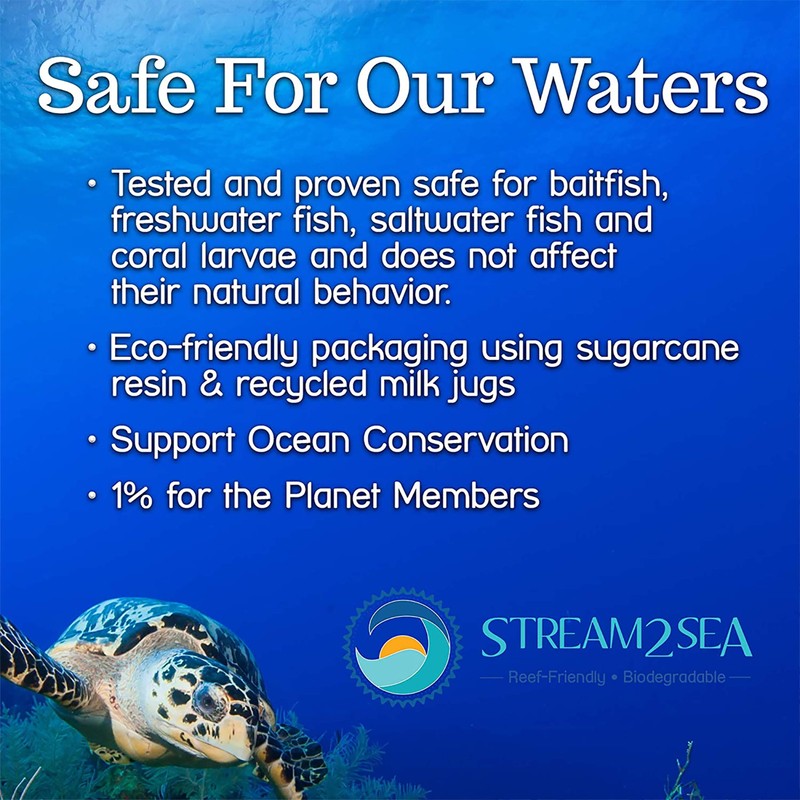 Safe For Our Waters

• Tested and proven safe for baitfish, freshwater fish, saltwater fish and coral larvae and does not affect their natural behavior.

• Eco-friendly packaging using sugarcane resin & recycled milk jugs

• Support Ocean Conservation

• 1% for the Planet Members

STREAM2SEA

Reef-Friendly • Biodegradable